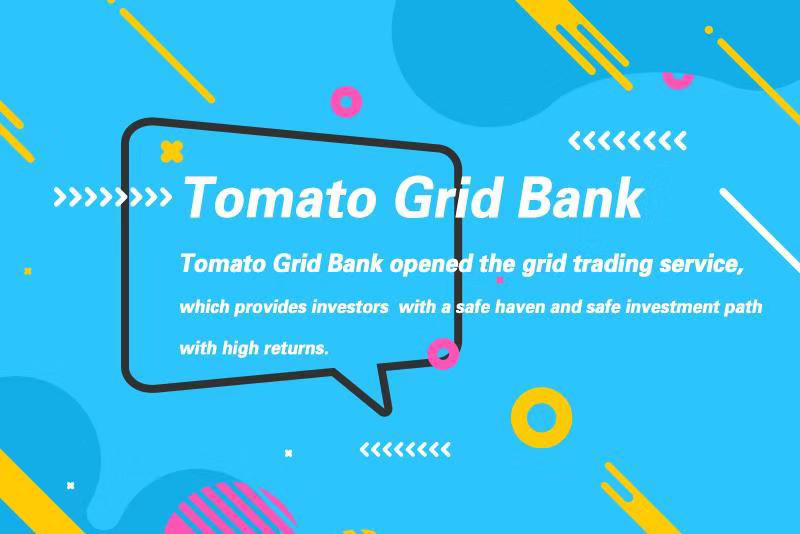 Tomato Grid Bank

Tomato Grid Bank opened the grid trading service, which provides investors with a safe haven and safe investment path with high returns.